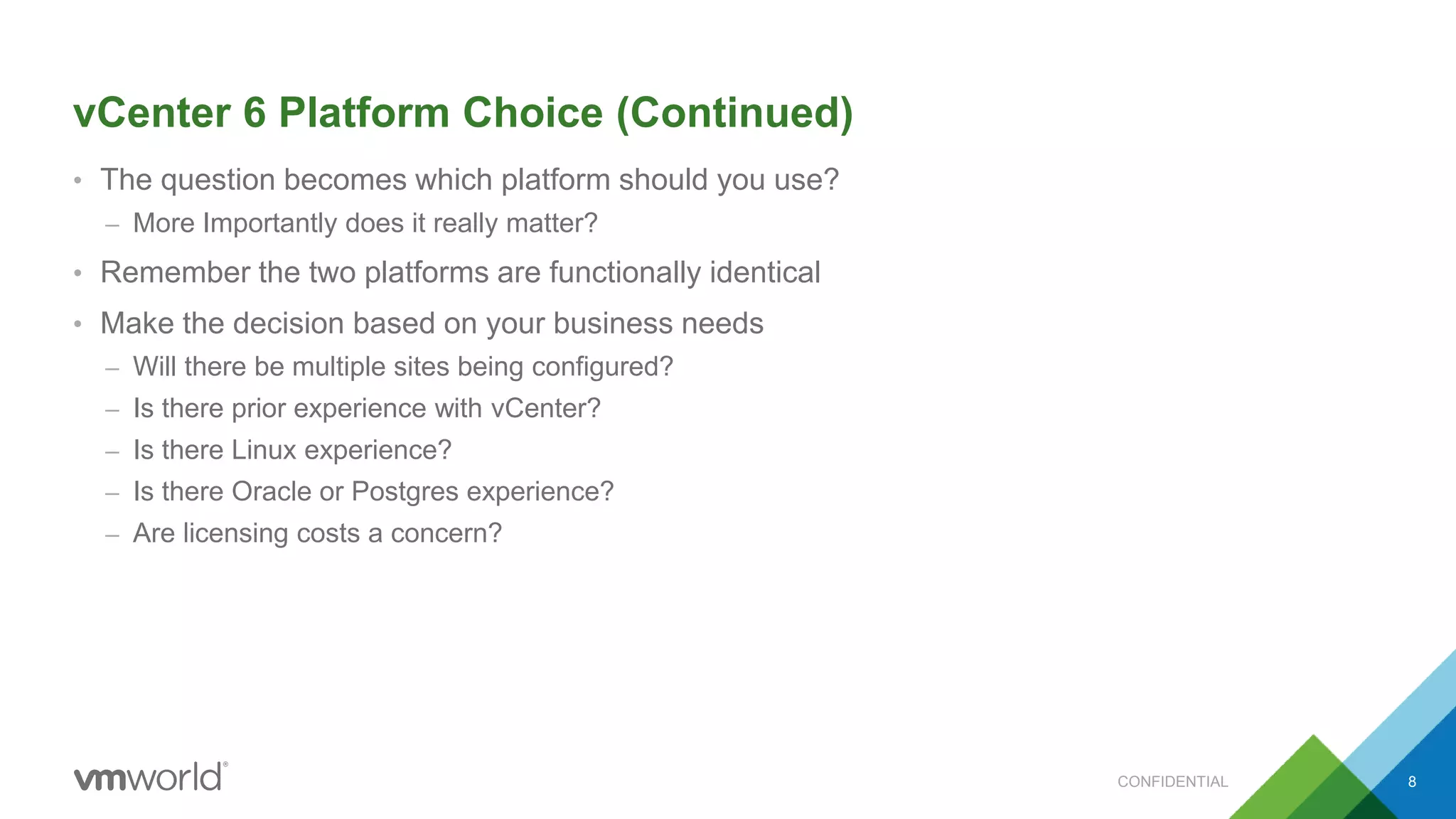 vCenter 6 Platform Choice (Continued)

• The question becomes which platform should you use?
  – More Importantly does it really matter?
• Remember the two platforms are functionally identical
• Make the decision based on your business needs
  – Will there be multiple sites being configured?
  – Is there prior experience with vCenter?
  – Is there Linux experience?
  – Is there Oracle or Postgres experience?
  – Are licensing costs a concern?

vmworld®

CONFIDENTIAL

8